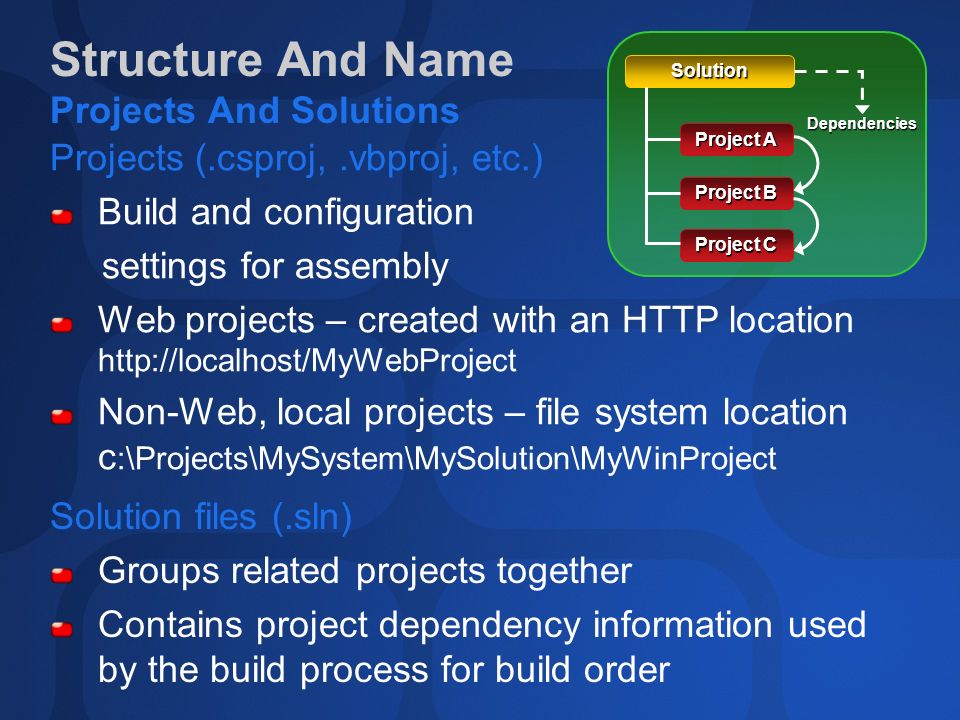 Structure And Name

Projects And Solutions

Projects (.csproj, .vbproj, etc.)

Build and configuration settings for assembly

Web projects – created with an HTTP location http://localhost/MyWebProject

Non-Web, local projects – file system location c:\Projects\MySystem\MySolution\MyWinProject

Solution files (.sln)

Groups related projects together

Contains project dependency information used by the build process for build order

Solution

Dependencies

Project A

Project B

Project C